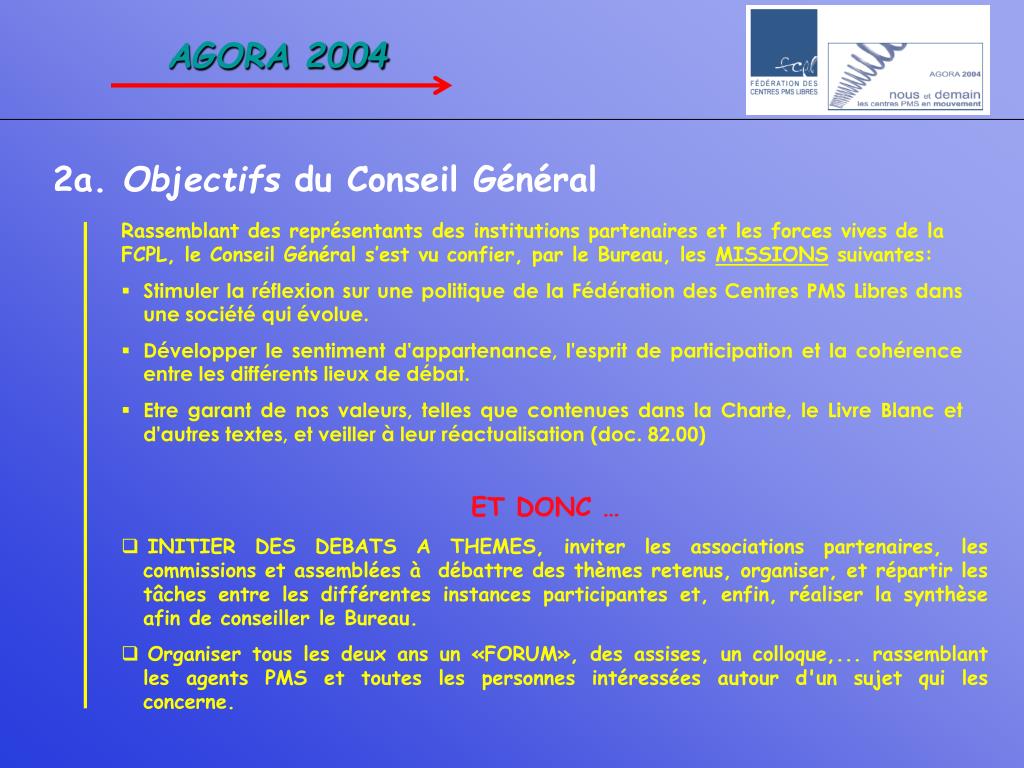 AGORA 2004

fcpl
FÉDÉRATION DES CENTRES PMS LIBRES

AGORA 2004
nous et demain
les centres PMS en mouvement

2a. Objectifs du Conseil Général

Rassemblant des représentants des institutions partenaires et les forces vives de la FCPL, le Conseil Général s'est vu confier, par le Bureau, les MISSIONS suivantes:

▪ Stimuler la réflexion sur une politique de la Fédération des Centres PMS Libres dans une société qui évolue.

▪ Développer le sentiment d'appartenance, l'esprit de participation et la cohérence entre les différents lieux de débat.

▪ Etre garant de nos valeurs, telles que contenues dans la Charte, le Livre Blanc et d'autres textes, et veiller à leur réactualisation (doc. 82.00)

ET DONC …

❑ INITIER DES DEBATS A THEMES, inviter les associations partenaires, les commissions et assemblées à débattre des thèmes retenus, organiser, et répartir les tâches entre les différentes instances participantes et, enfin, réaliser la synthèse afin de conseiller le Bureau.

❑ Organiser tous les deux ans un «FORUM», des assises, un colloque,... rassemblant les agents PMS et toutes les personnes intéressées autour d'un sujet qui les concerne.